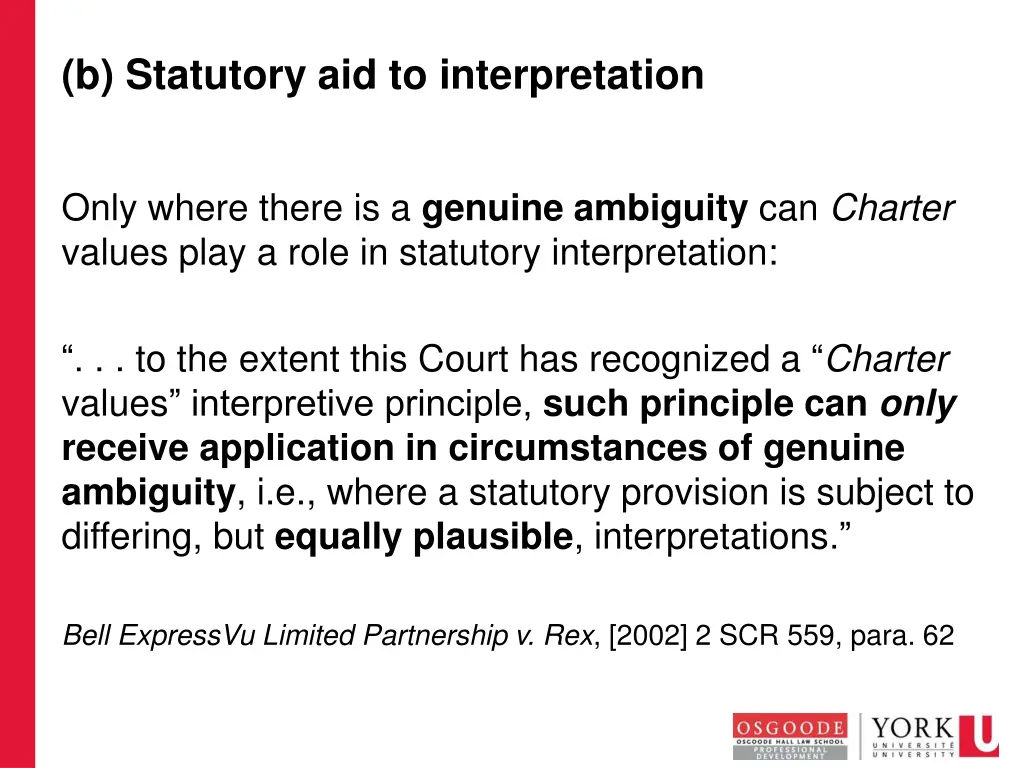 (b) Statutory aid to interpretation

Only where there is a genuine ambiguity can Charter values play a role in statutory interpretation:

“. . . to the extent this Court has recognized a “Charter values” interpretive principle, such principle can only receive application in circumstances of genuine ambiguity, i.e., where a statutory provision is subject to differing, but equally plausible, interpretations.”

Bell ExpressVu Limited Partnership v. Rex, [2002] 2 SCR 559, para. 62

OSGOODE
OSGOODE HALL LAW SCHOOL
PROFESSIONAL DEVELOPMENT

YORK U
UNIVERSITÉ
UNIVERSITY